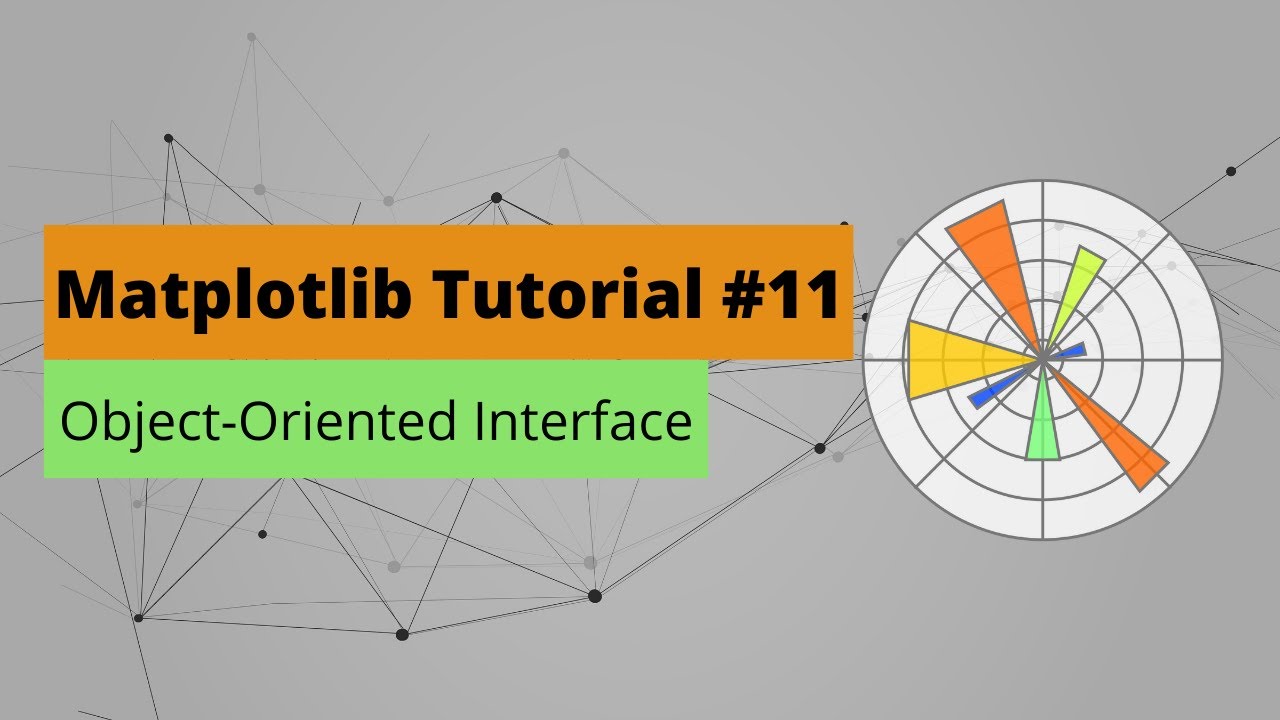 Matplotlib Tutorial #11

Object-Oriented Interface